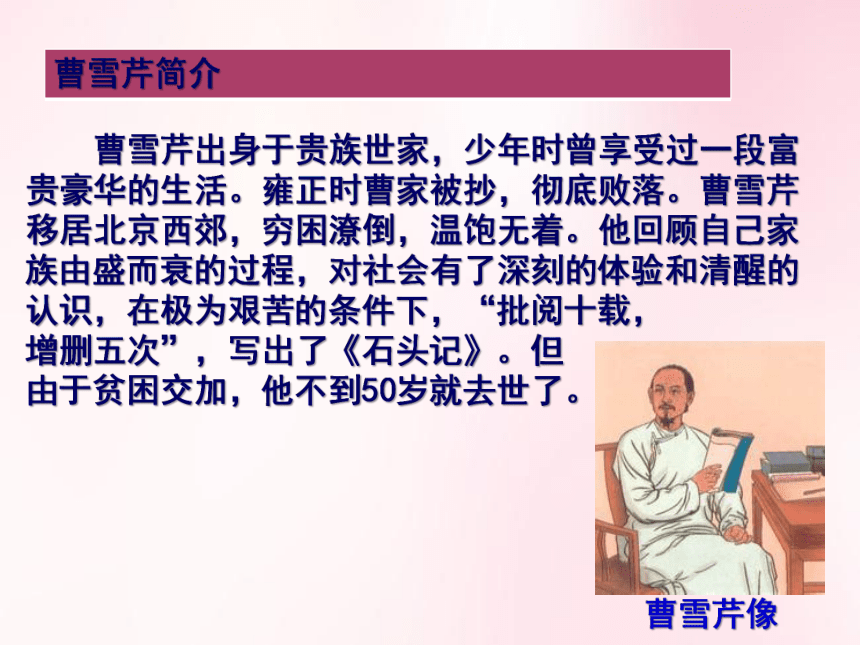 曹雪芹简介

曹雪芹出身于贵族世家，少年时曾享受过一段富贵豪华的生活。雍正时曹家被抄，彻底败落。曹雪芹移居北京西郊，穷困潦倒，温饱无着。他回顾自己家族由盛而衰的过程，对社会有了深刻的体验和清醒的认识，在极为艰苦的条件下，“批阅十载，增删五次”，写出了《石头记》。但由于贫困交加，他不到50岁就去世了。

曹雪芹像